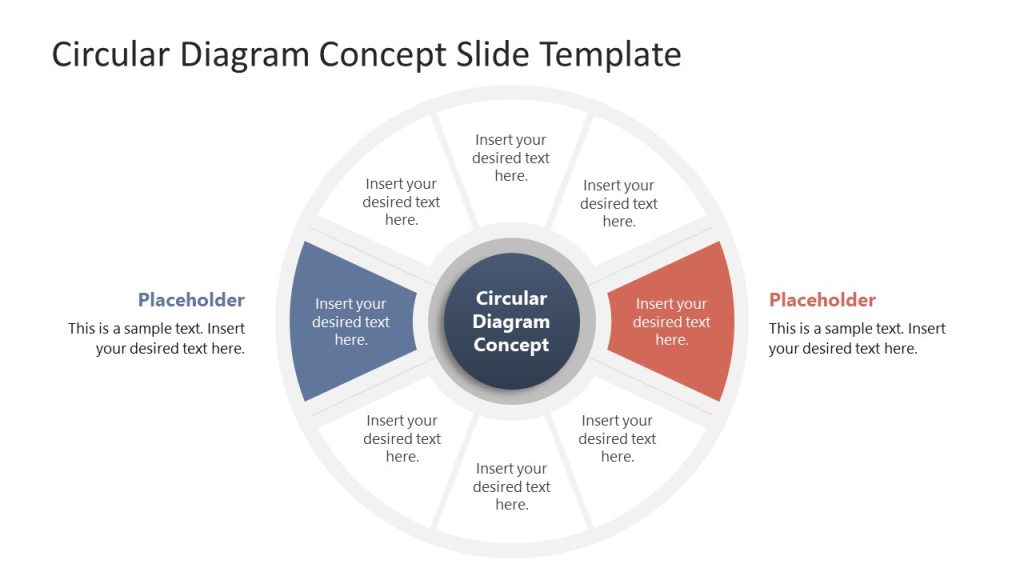 Circular Diagram Concept Slide Template

Insert your desired text here.

Insert your desired text here.

Insert your desired text here.

Placeholder

This is a sample text. Insert your desired text here.

Insert your desired text here.

Circular Diagram Concept

Insert your desired text here.

Placeholder

This is a sample text. Insert your desired text here.

Insert your desired text here.

Insert your desired text here.

Insert your desired text here.